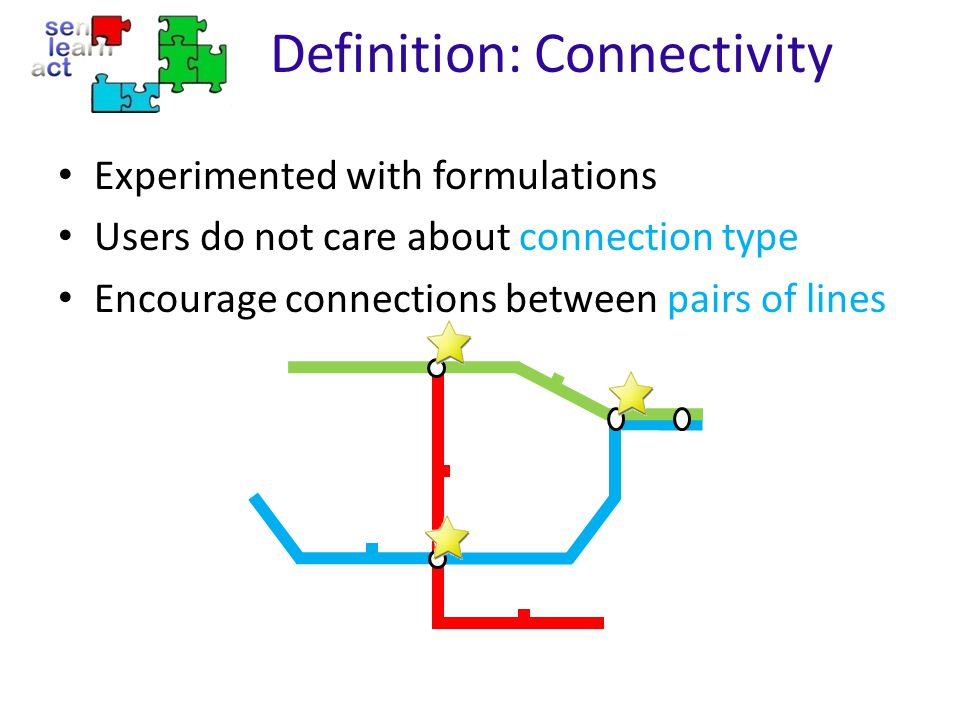 sen
learn
act

Definition: Connectivity

• Experimented with formulations
• Users do not care about connection type
• Encourage connections between pairs of lines